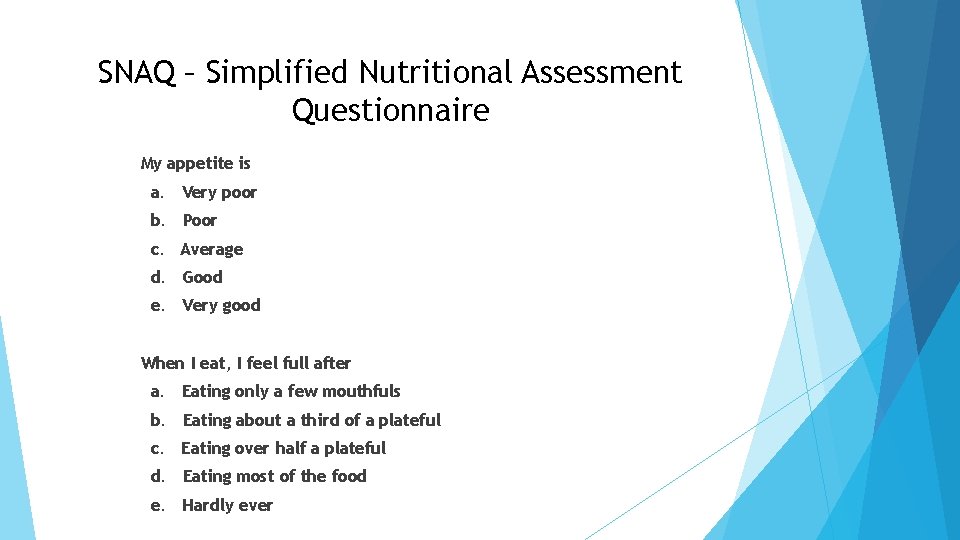 SNAQ – Simplified Nutritional Assessment Questionnaire

My appetite is

a. Very poor

b. Poor

c. Average

d. Good

e. Very good

When I eat, I feel full after

a. Eating only a few mouthfuls

b. Eating about a third of a plateful

c. Eating over half a plateful

d. Eating most of the food

e. Hardly ever